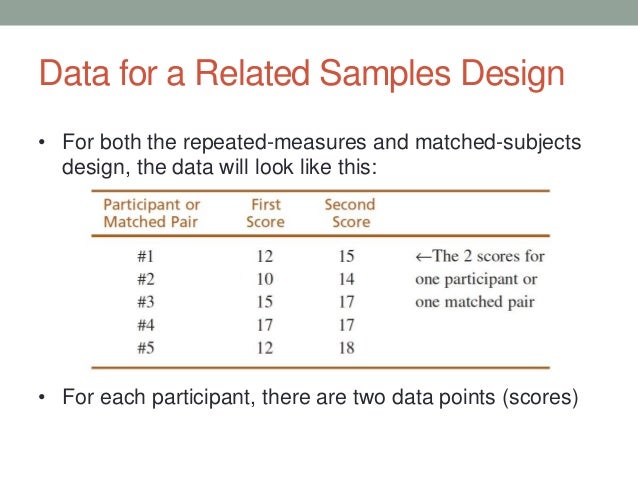 Data for a Related Samples Design

• For both the repeated-measures and matched-subjects design, the data will look like this:

| Participant or Matched Pair | First Score | Second Score | |
|---|---|---|---|
| #1 | 12 | 15 | ←The 2 scores for |
| #2 | 10 | 14 | one participant or |
| #3 | 15 | 17 | one matched pair |
| #4 | 17 | 17 | |
| #5 | 12 | 18 | |

• For each participant, there are two data points (scores)